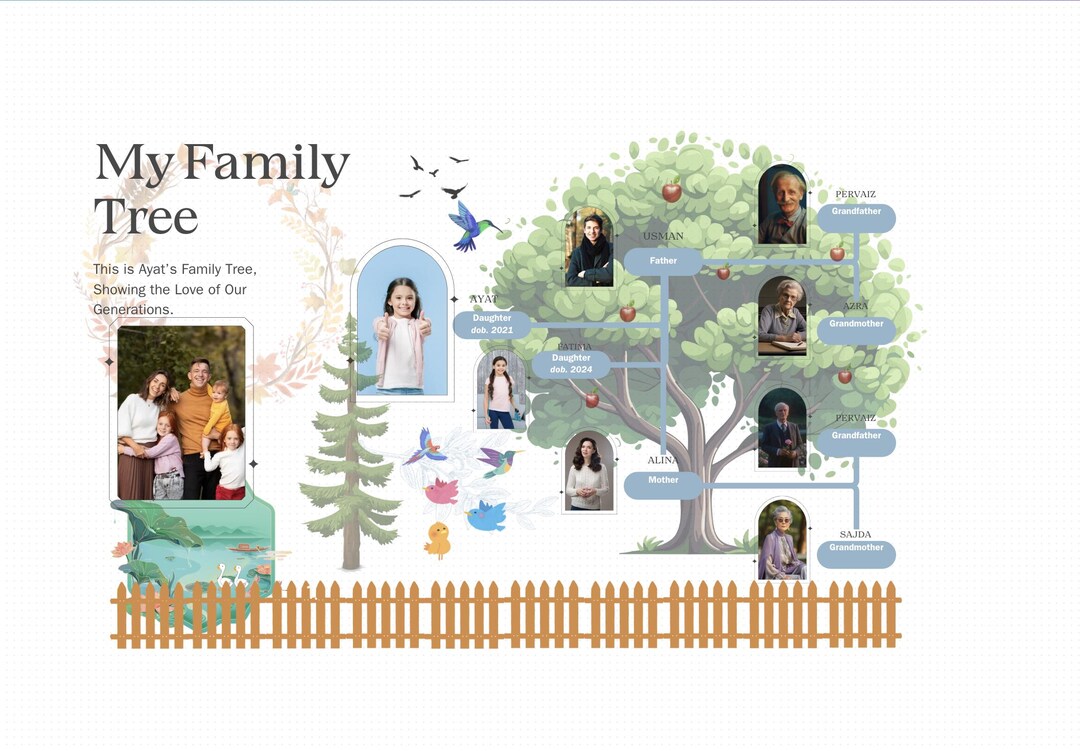 My Family Tree

This is Ayat's Family Tree, Showing the Love of Our Generations.

AYAT
Daughter
dob. 2021

FATIMA
Daughter
dob. 2024

USMAN
Father

ALINA
Mother

PERVAIZ
Grandfather

AZRA
Grandmother

PERVAIZ
Grandfather

SAJDA
Grandmother